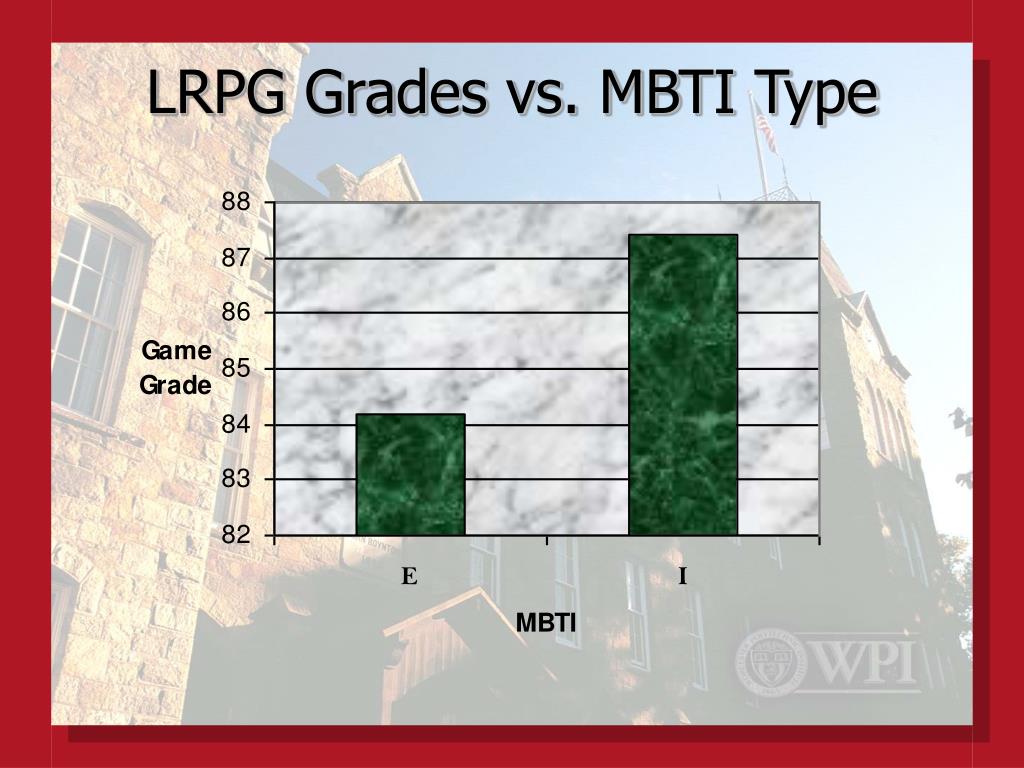 LRPG Grades vs. MBTI Type

88
87
86
85
84
83
82

Game Grade

E
I

MBTI

WPI